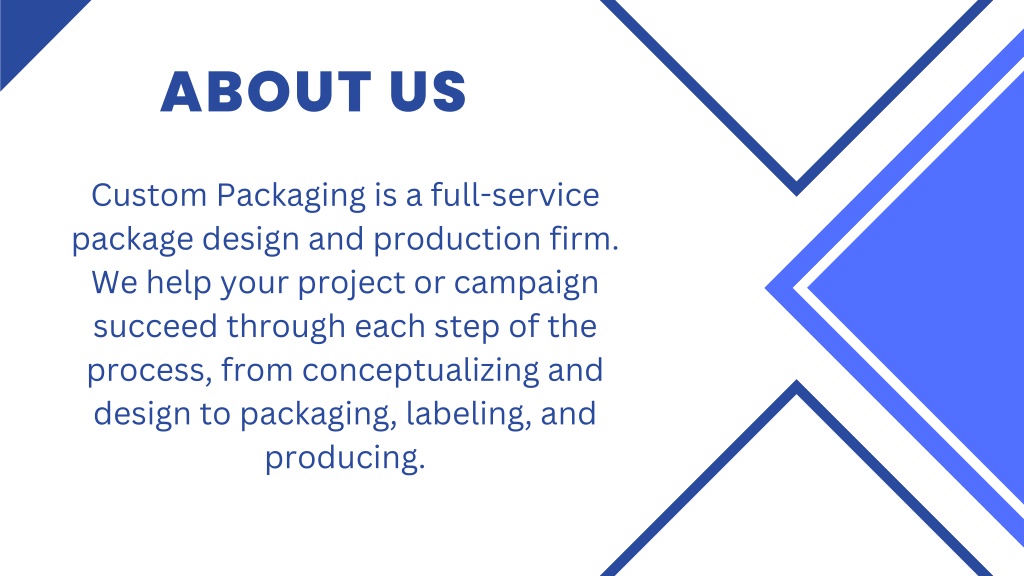 ABOUT US

Custom Packaging is a full-service package design and production firm. We help your project or campaign succeed through each step of the process, from conceptualizing and design to packaging, labeling, and producing.